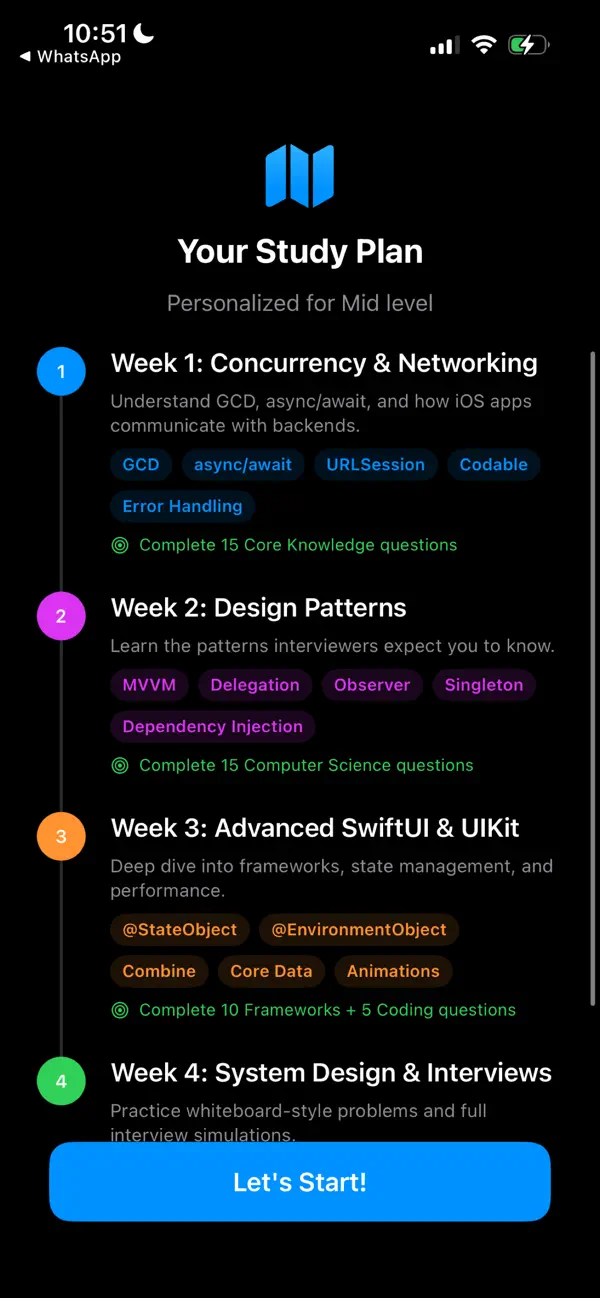 10:51
◀ WhatsApp

Your Study Plan

Personalized for Mid level

1
Week 1: Concurrency & Networking
Understand GCD, async/await, and how iOS apps communicate with backends.
GCD
async/await
URLSession
Codable
Error Handling
Complete 15 Core Knowledge questions

2
Week 2: Design Patterns
Learn the patterns interviewers expect you to know.
MVVM
Delegation
Observer
Singleton
Dependency Injection
Complete 15 Computer Science questions

3
Week 3: Advanced SwiftUI & UIKit
Deep dive into frameworks, state management, and performance.
@StateObject
@EnvironmentObject
Combine
Core Data
Animations
Complete 10 Frameworks + 5 Coding questions

4
Week 4: System Design & Interviews
Practice whiteboard-style problems and full interview simulations.

Let's Start!